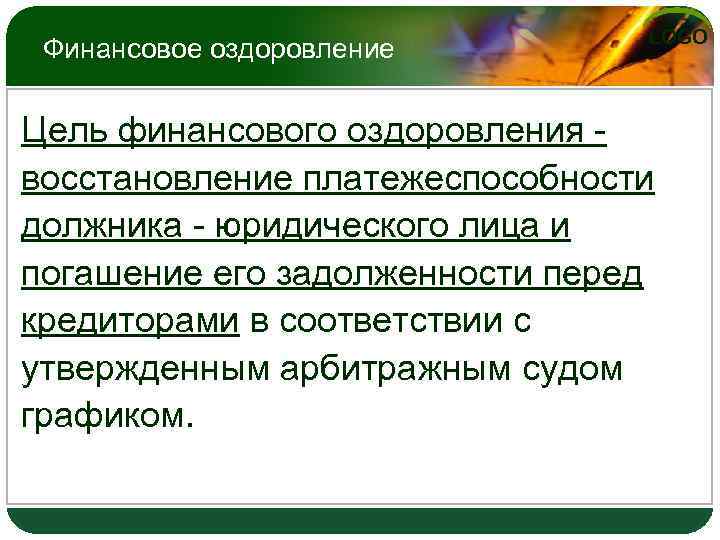 Финансовое оздоровление

LOGO

Цель финансового оздоровления - восстановление платежеспособности должника - юридического лица и погашение его задолженности перед кредиторами в соответствии с утвержденным арбитражным судом графиком.